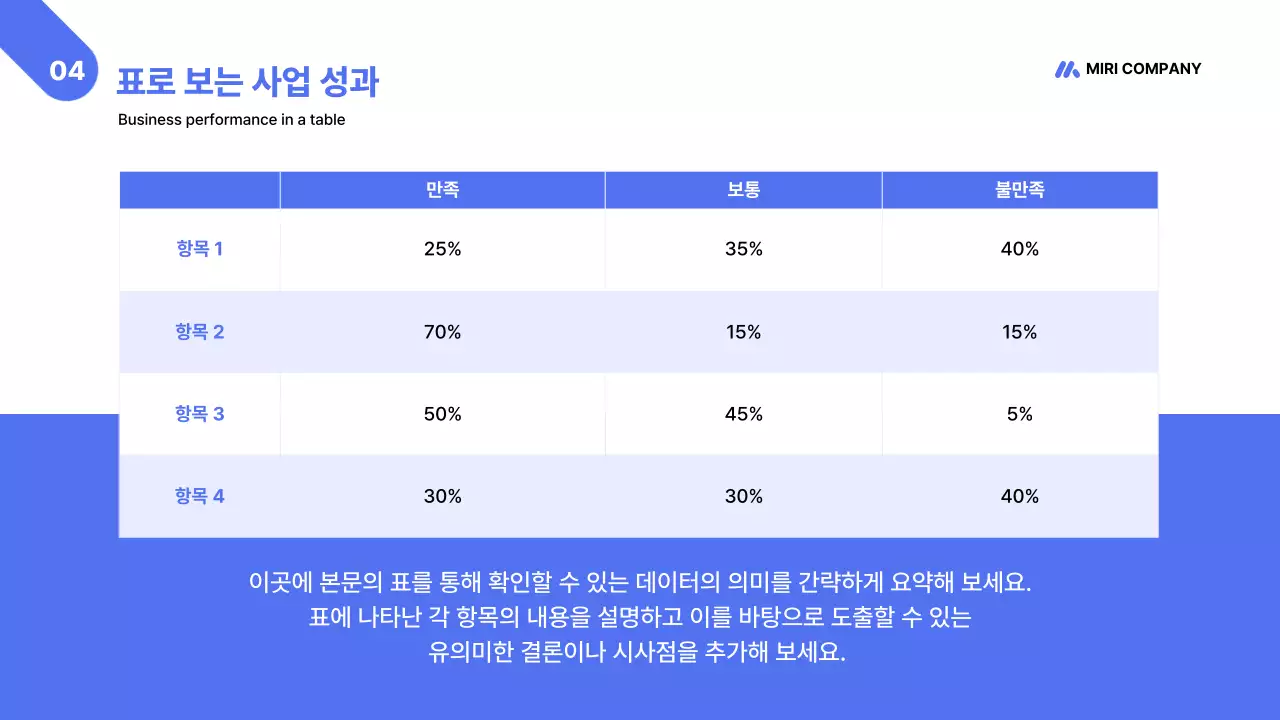 04 표로 보는 사업 성과

Business performance in a table

MIRI COMPANY

|  | 만족 | 보통 | 불만족 |
|---|---|---|---|
| 항목 1 | 25% | 35% | 40% |
| 항목 2 | 70% | 15% | 15% |
| 항목 3 | 50% | 45% | 5% |
| 항목 4 | 30% | 30% | 40% |

이곳에 본문의 표를 통해 확인할 수 있는 데이터의 의미를 간략하게 요약해 보세요.
표에 나타난 각 항목의 내용을 설명하고 이를 바탕으로 도출할 수 있는
유의미한 결론이나 시사점을 추가해 보세요.